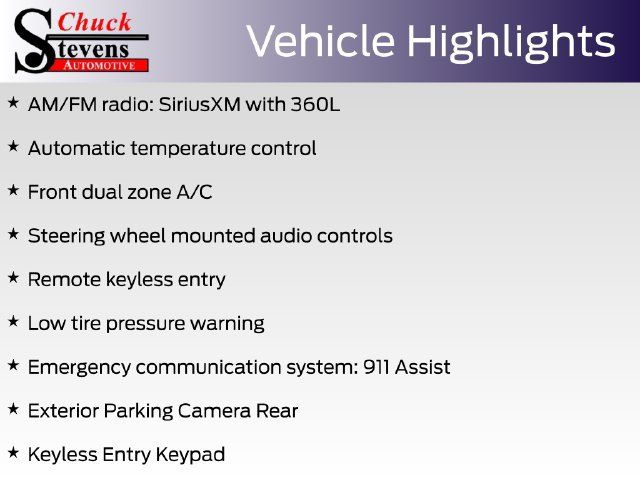 Chuck
Stevens
AUTOMOTIVE

Vehicle Highlights

★ AM/FM radio: SiriusXM with 360L

★ Automatic temperature control

★ Front dual zone A/C

★ Steering wheel mounted audio controls

★ Remote keyless entry

★ Low tire pressure warning

★ Emergency communication system: 911 Assist

★ Exterior Parking Camera Rear

★ Keyless Entry Keypad